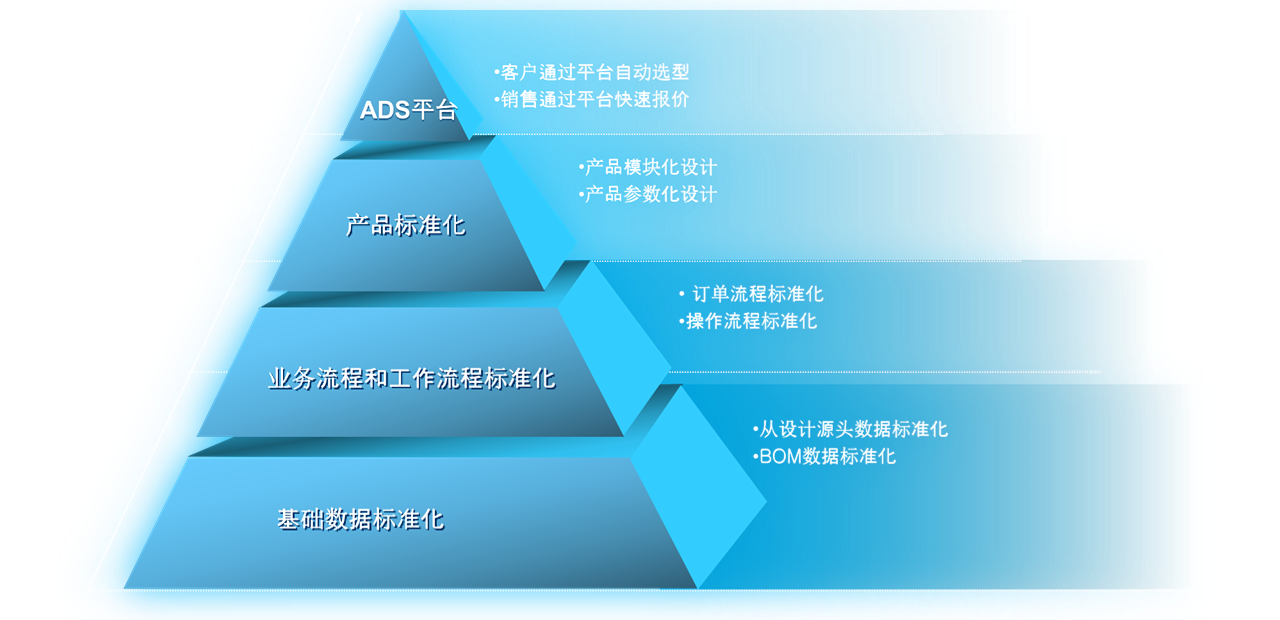 ADS平台

•客户通过平台自动选型
•销售通过平台快速报价

产品标准化

•产品模块化设计
•产品参数化设计

业务流程和工作流程标准化

• 订单流程标准化
•操作流程标准化

基础数据标准化

•从设计源头数据标准化
•BOM数据标准化